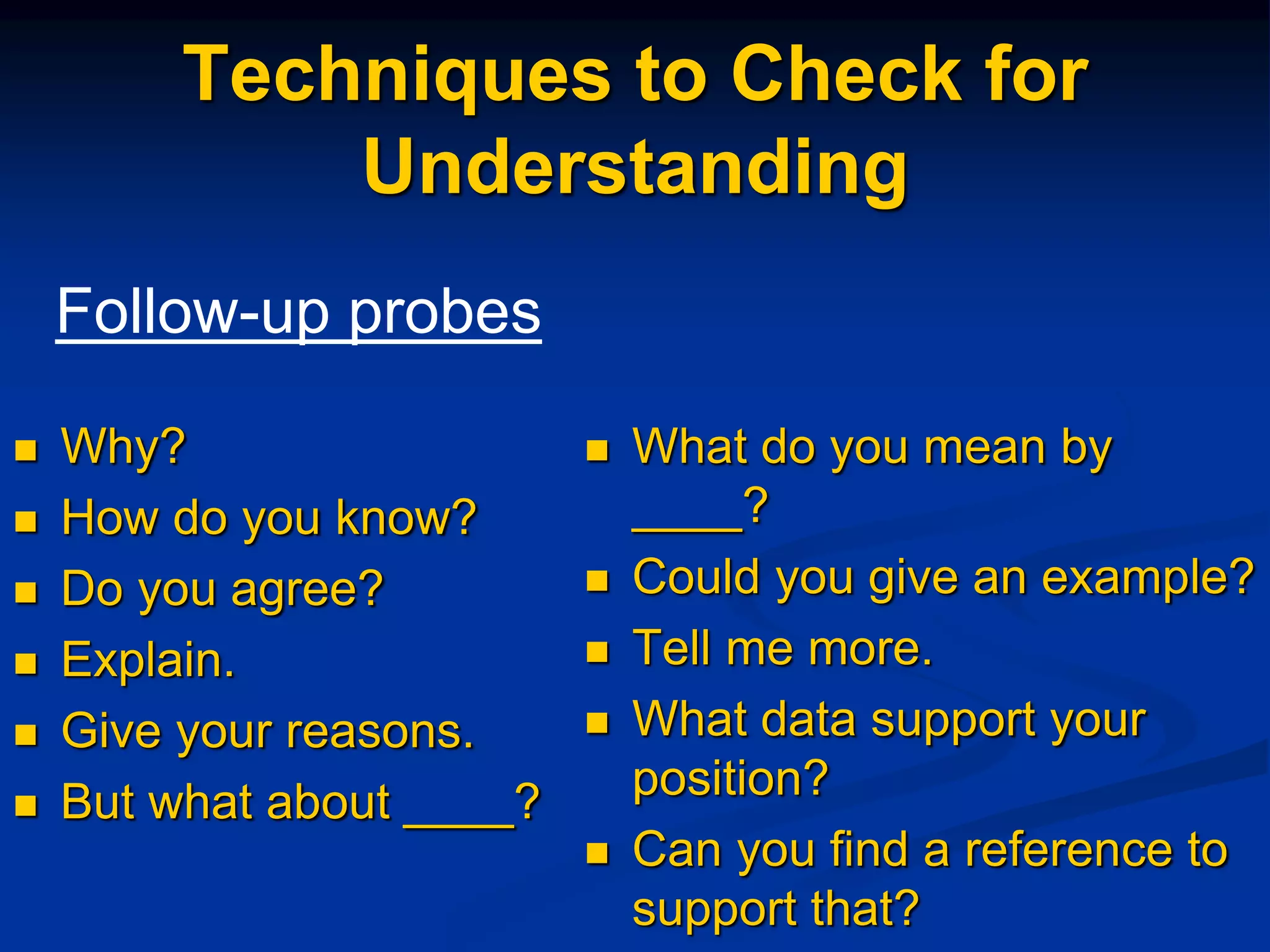 Techniques to Check for Understanding

Follow-up probes

- Why?
- How do you know?
- Do you agree?
- Explain.
- Give your reasons.
- But what about ____?

- What do you mean by ____?
- Could you give an example?
- Tell me more.
- What data support your position?
- Can you find a reference to support that?